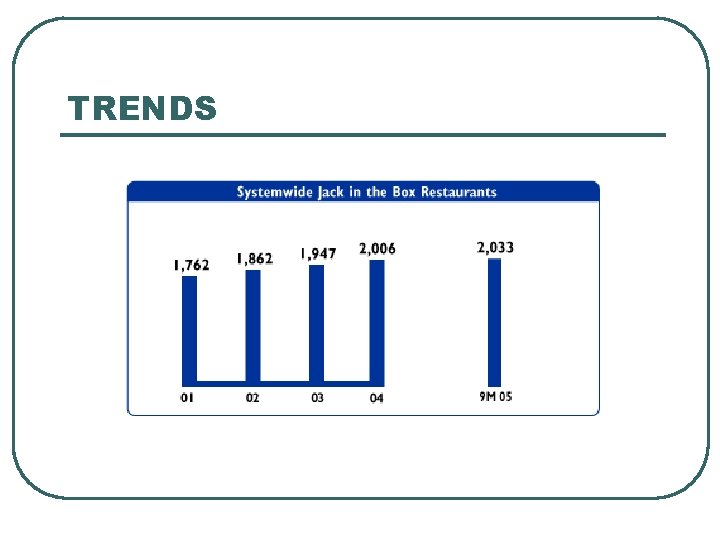 TRENDS

Systemwide Jack in the Box Restaurants

1,762
1,862
1,947
2,006
2,033

01
02
03
04
9M 05